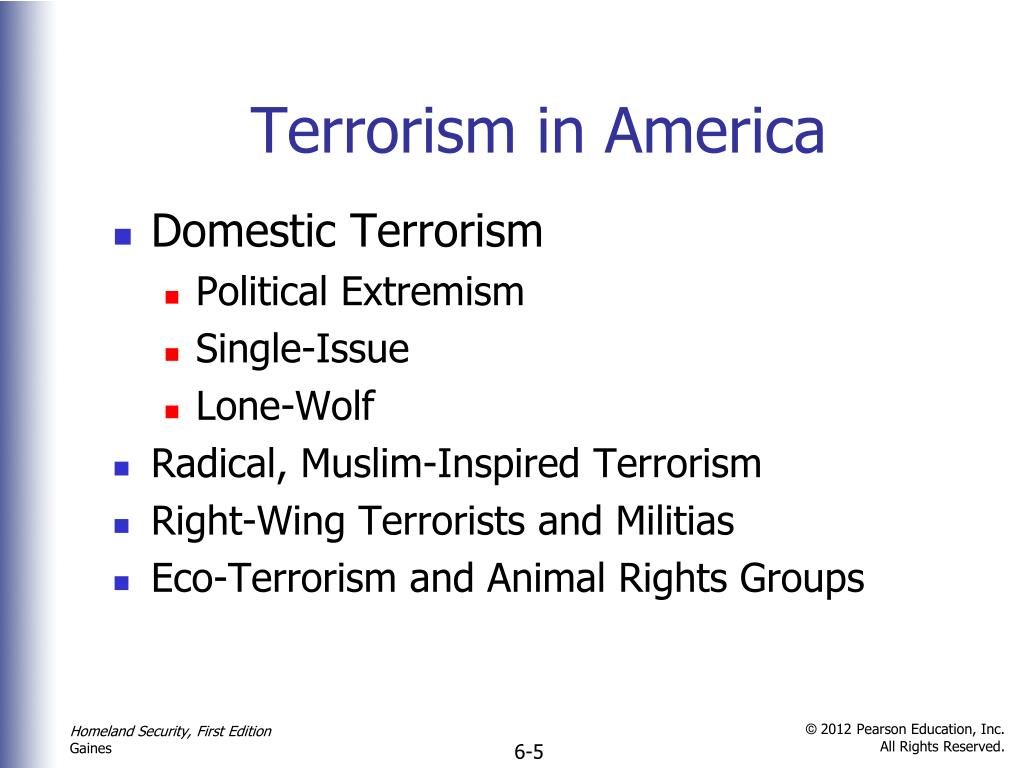 Terrorism in America

- Domestic Terrorism
  - Political Extremism
  - Single-Issue
  - Lone-Wolf
- Radical, Muslim-Inspired Terrorism
- Right-Wing Terrorists and Militias
- Eco-Terrorism and Animal Rights Groups

Homeland Security, First Edition
Gaines

6-5

© 2012 Pearson Education, Inc.
All Rights Reserved.